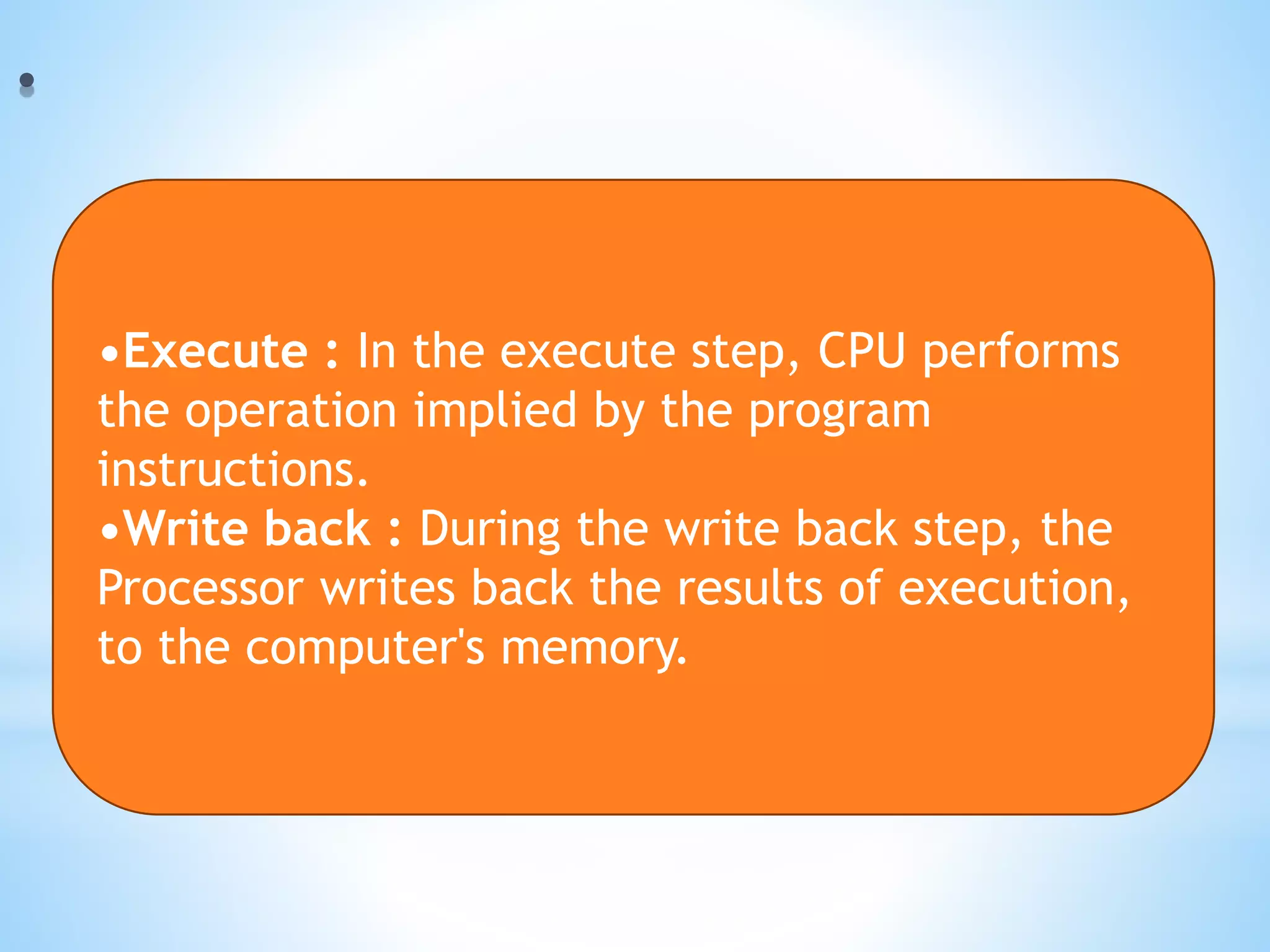 •Execute : In the execute step, CPU performs the operation implied by the program instructions.
•Write back : During the write back step, the Processor writes back the results of execution, to the computer's memory.